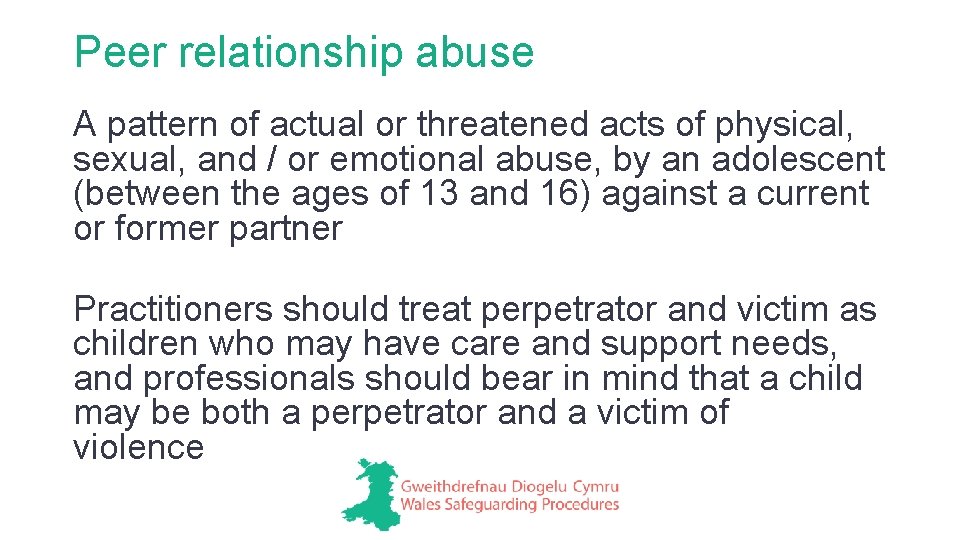 Peer relationship abuse

A pattern of actual or threatened acts of physical, sexual, and / or emotional abuse, by an adolescent (between the ages of 13 and 16) against a current or former partner

Practitioners should treat perpetrator and victim as children who may have care and support needs, and professionals should bear in mind that a child may be both a perpetrator and a victim of violence

Gweithdrefnau Diogelu Cymru
Wales Safeguarding Procedures